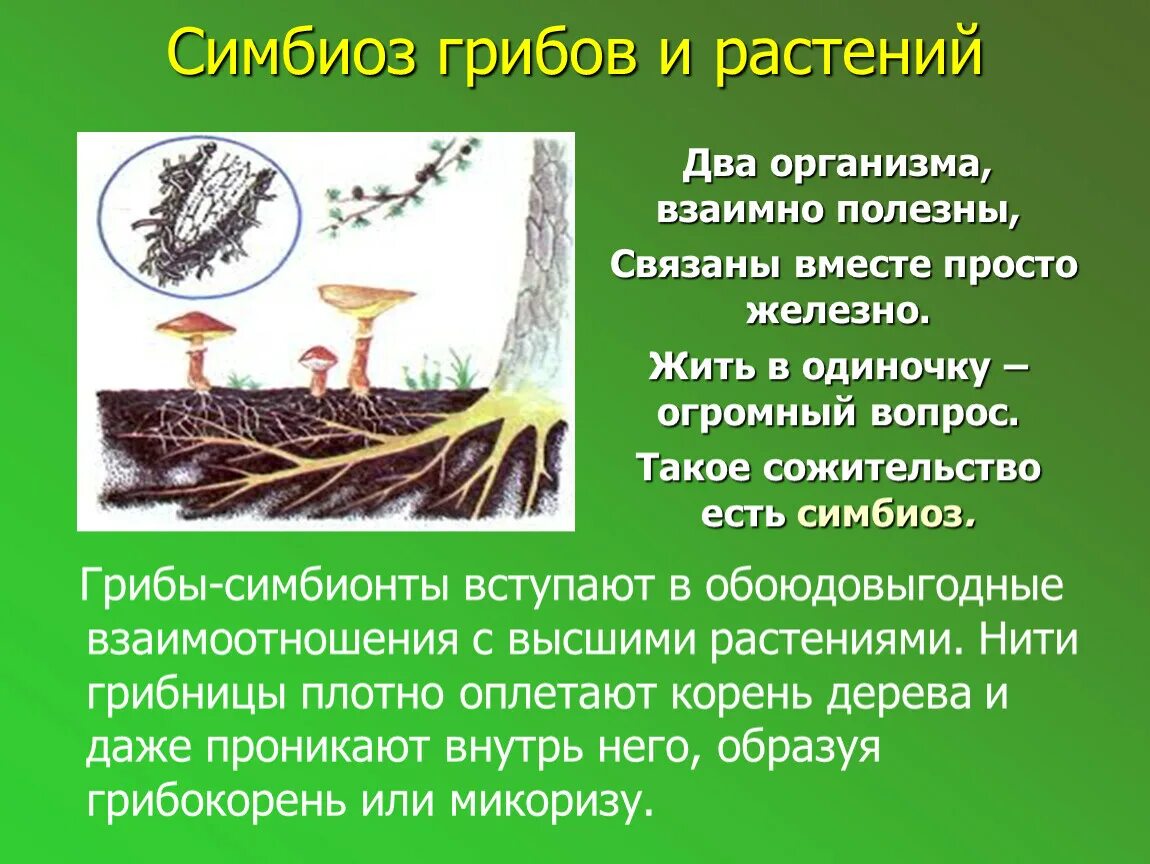 Симбиоз грибов и растений

Два организма, взаимно полезны,

Связаны вместе просто железно.

Жить в одиночку – огромный вопрос.

Такое сожительство есть симбиоз.

Грибы-симбионты вступают в обоюдовыгодные взаимоотношения с высшими растениями. Нити грибницы плотно оплетают корень дерева и даже проникают внутрь него, образуя грибокорень или микоризу.